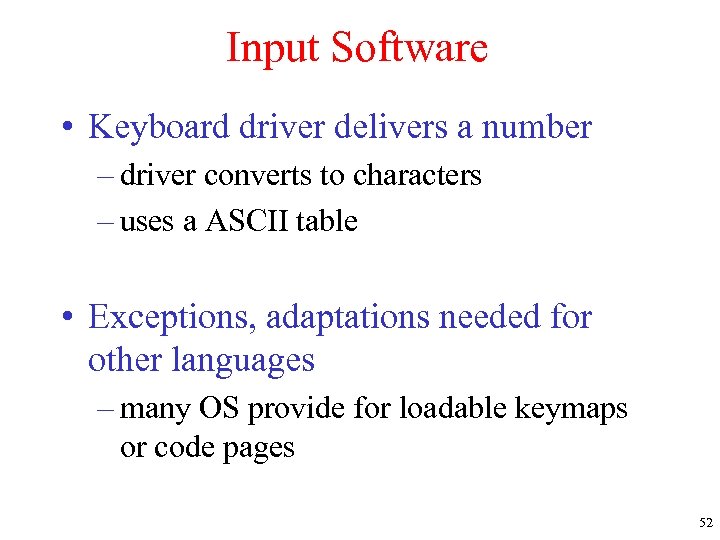 Input Software

• Keyboard driver delivers a number
– driver converts to characters
– uses a ASCII table

• Exceptions, adaptations needed for other languages
– many OS provide for loadable keymaps or code pages

52